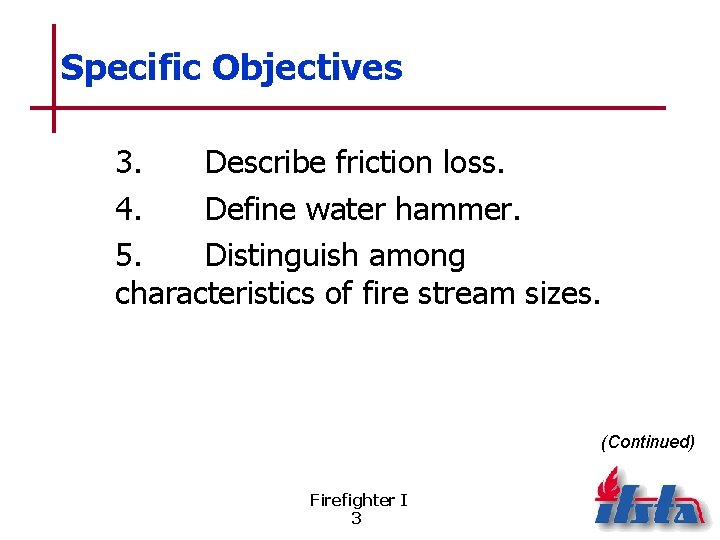 Specific Objectives

3. Describe friction loss.

4. Define water hammer.

5. Distinguish among characteristics of fire stream sizes.

(Continued)

Firefighter I
3

ifsta